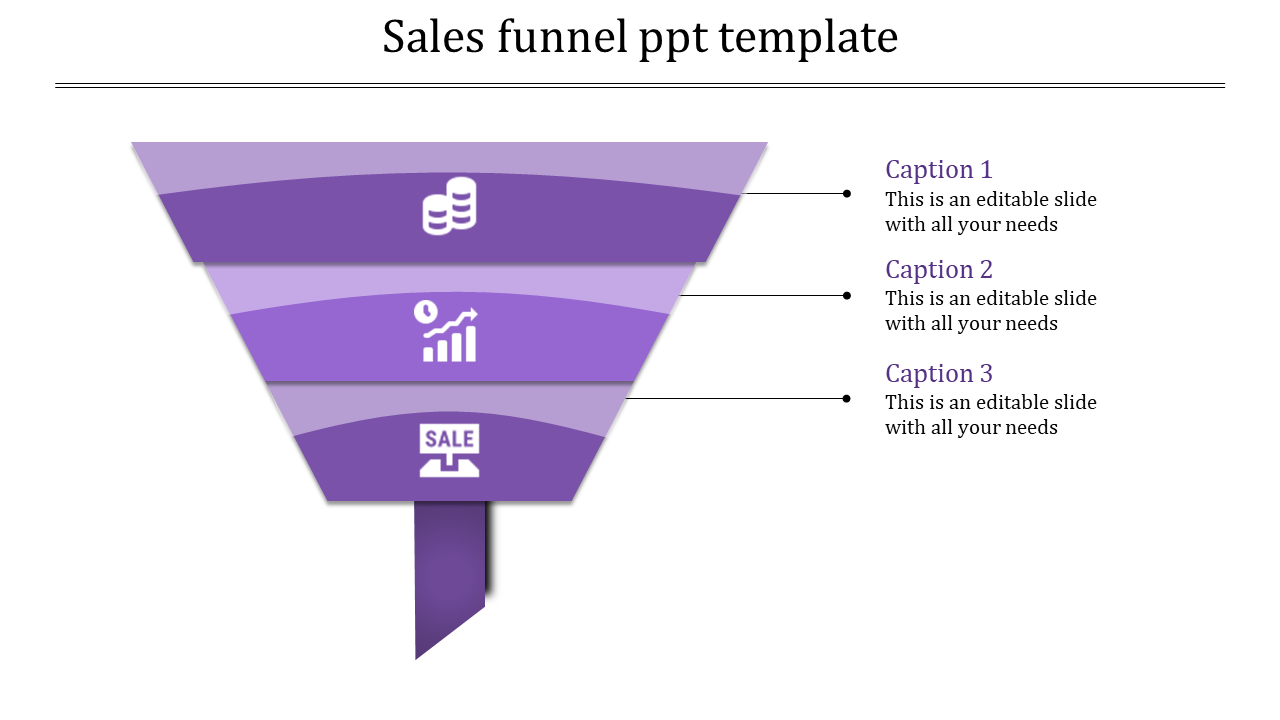 Sales funnel ppt template

SALE

Caption 1
This is an editable slide with all your needs

Caption 2
This is an editable slide with all your needs

Caption 3
This is an editable slide with all your needs